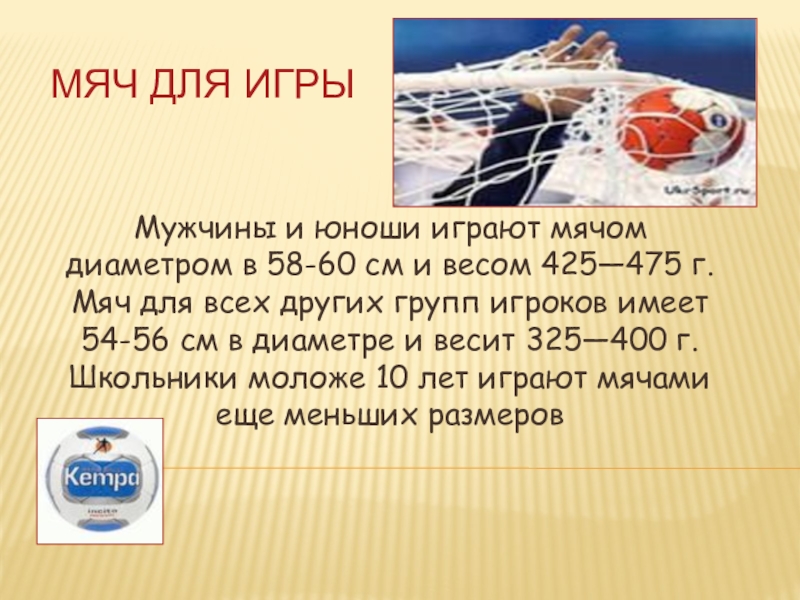 МЯЧ ДЛЯ ИГРЫ

UkrSport.ru

Мужчины и юноши играют мячом диаметром в 58-60 см и весом 425—475 г. Мяч для всех других групп игроков имеет 54-56 см в диаметре и весит 325—400 г. Школьники моложе 10 лет играют мячами еще меньших размеров

Kempa